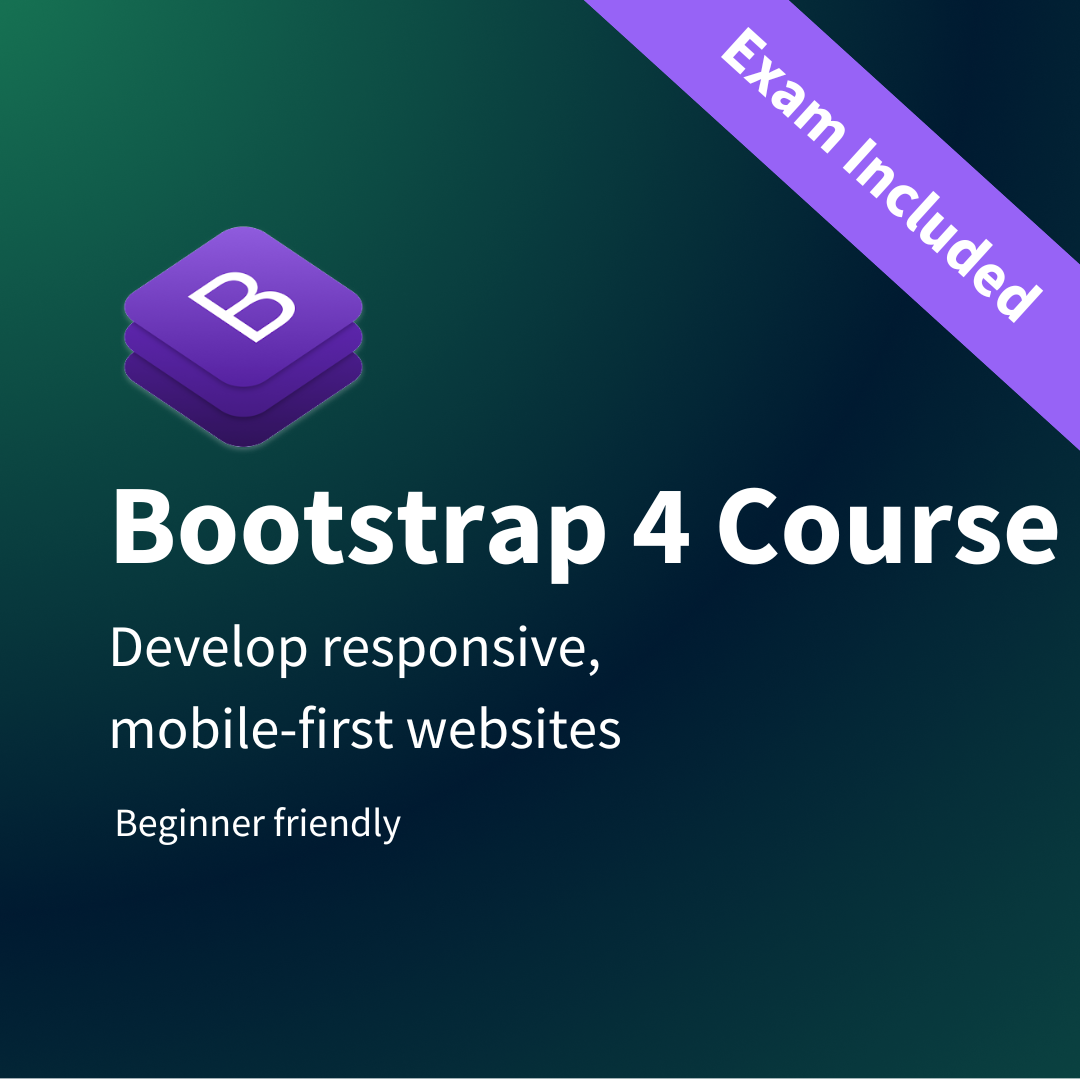 Exam Included

B

Bootstrap 4 Course

Develop responsive, mobile-first websites

Beginner friendly